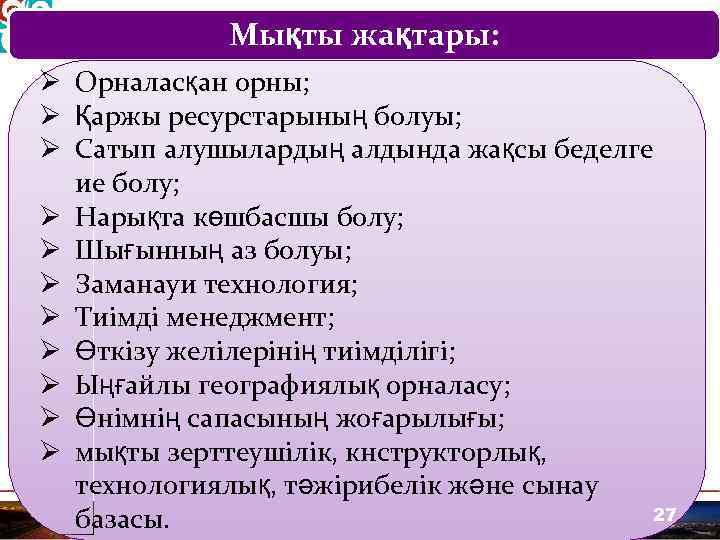 Мықты жақтары:

➢ Орналасқан орны;
➢ Қаржы ресурстарының болуы;
➢ Сатып алушылардың алдында жақсы беделге ие болу;
➢ Нарықта көшбасшы болу;
➢ Шығынның аз болуы;
➢ Заманауи технология;
➢ Тиімді менеджмент;
➢ Өткізу желілерінің тиімділігі;
➢ Ыңғайлы географиялық орналасу;
➢ Өнімнің сапасының жоғарылығы;
➢ мықты зерттеушілік, кнструкторлық, технологиялық, тәжірибелік және сынау базасы.

27